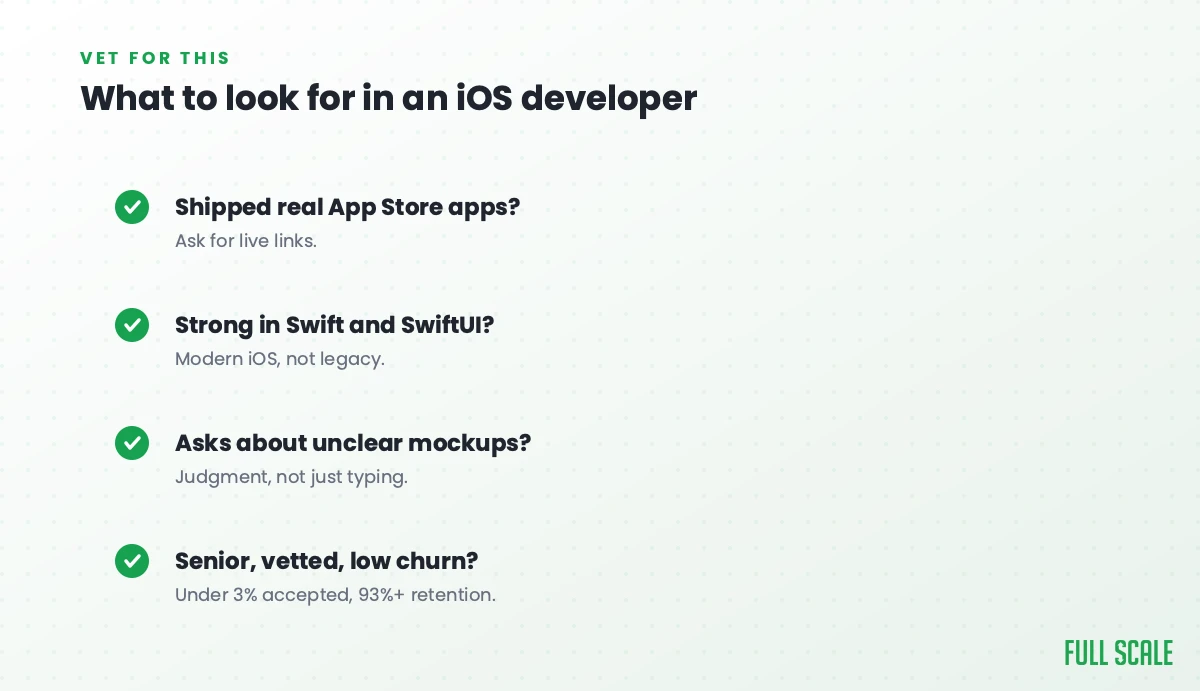 VET FOR THIS

What to look for in an iOS developer

Shipped real App Store apps?
Ask for live links.

Strong in Swift and SwiftUI?
Modern iOS, not legacy.

Asks about unclear mockups?
Judgment, not just typing.

Senior, vetted, low churn?
Under 3% accepted, 93%+ retention.

FULL SCALE